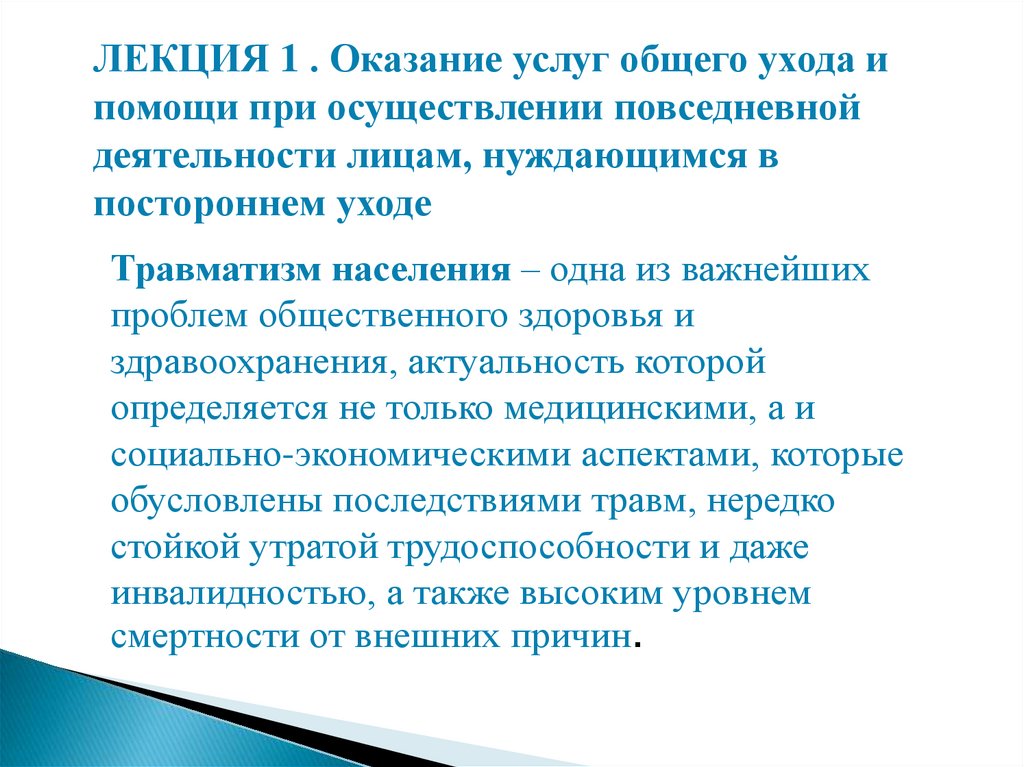 ЛЕКЦИЯ 1 . Оказание услуг общего ухода и помощи при осуществлении повседневной деятельности лицам, нуждающимся в постороннем уходе

Травматизм населения – одна из важнейших проблем общественного здоровья и здравоохранения, актуальность которой определяется не только медицинскими, а и социально-экономическими аспектами, которые обусловлены последствиями травм, нередко стойкой утратой трудоспособности и даже инвалидностью, а также высоким уровнем смертности от внешних причин.